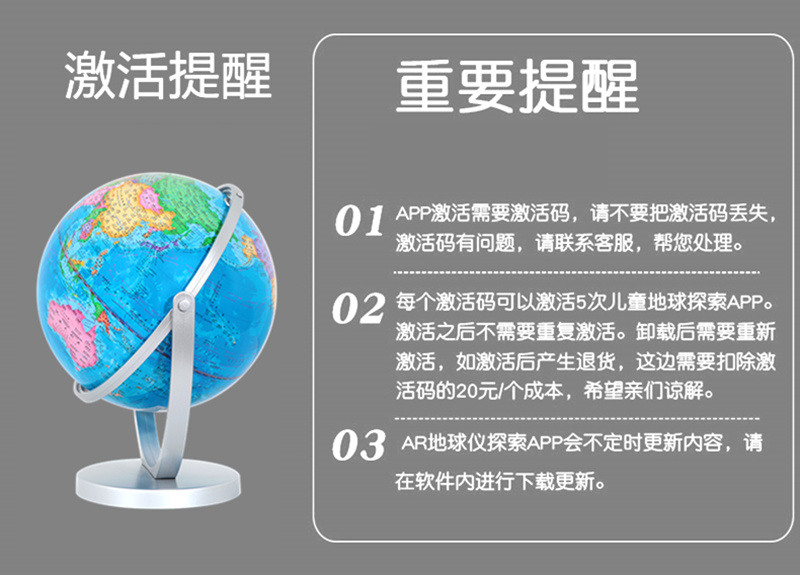 激活提醒

重要提醒

01 APP激活需要激活码，请不要把激活码丢失，激活码有问题，请联系客服，帮您处理。

02 每个激活码可以激活5次儿童地球探索APP。激活之后不需要重复激活。卸载后需要重新激活，如激活后产生退货，这边需要扣除激活码的20元/个成本，希望亲们谅解。

03 AR地球仪探索APP会不定时更新内容，请在软件内进行下载更新。